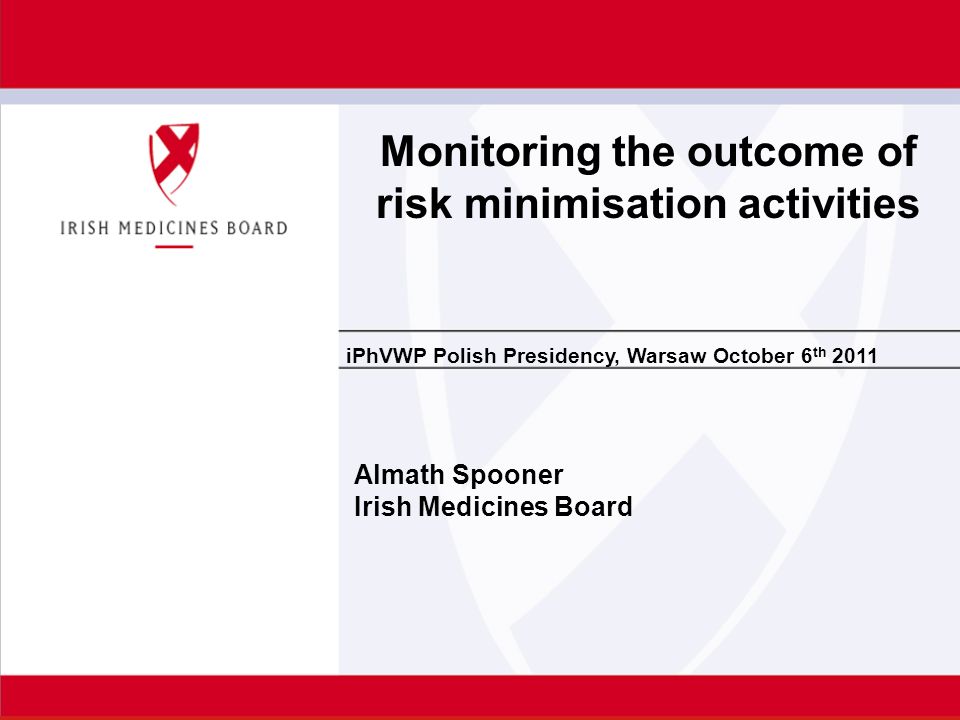 IRISH MEDICINES BOARD

Monitoring the outcome of risk minimisation activities

iPhVWP Polish Presidency, Warsaw October 6$^{th}$ 2011

Almath Spooner
Irish Medicines Board